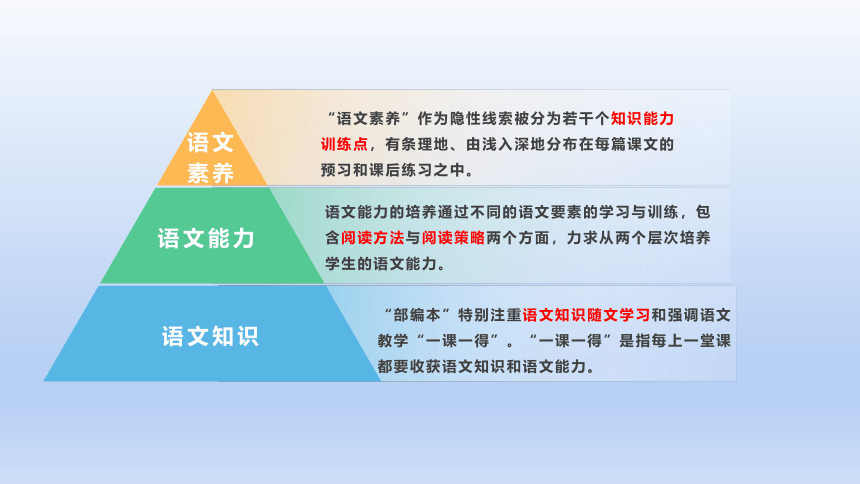 语文素养

“语文素养”作为隐性线索被分为若干个知识能力训练点，有条理地、由浅入深地分布在每篇课文的预习和课后练习之中。

语文能力

语文能力的培养通过不同的语文要素的学习与训练，包含阅读方法与阅读策略两个方面，力求从两个层次培养学生的语文能力。

语文知识

“部编本”特别注重语文知识随文学习和强调语文教学“一课一得”。“一课一得”是指每上一堂课都要收获语文知识和语文能力。